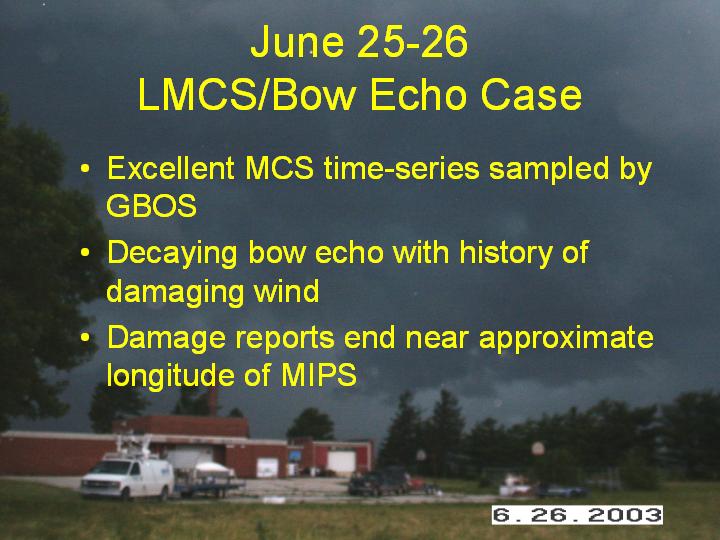 June 25-26
LMCS/Bow Echo Case

• Excellent MCS time-series sampled by GBOS
• Decaying bow echo with history of damaging wind
• Damage reports end near approximate longitude of MIPS

6.26.2003